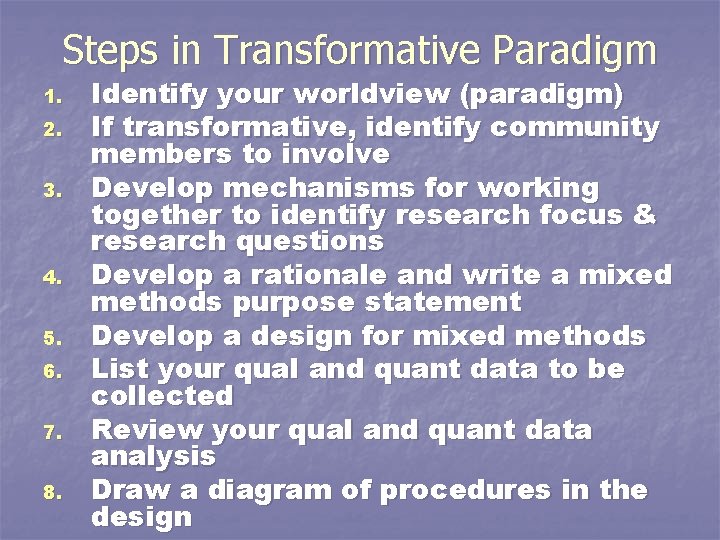 Steps in Transformative Paradigm

1. Identify your worldview (paradigm)
2. If transformative, identify community members to involve
3. Develop mechanisms for working together to identify research focus & research questions
4. Develop a rationale and write a mixed methods purpose statement
5. Develop a design for mixed methods
6. List your qual and quant data to be collected
7. Review your qual and quant data analysis
8. Draw a diagram of procedures in the design